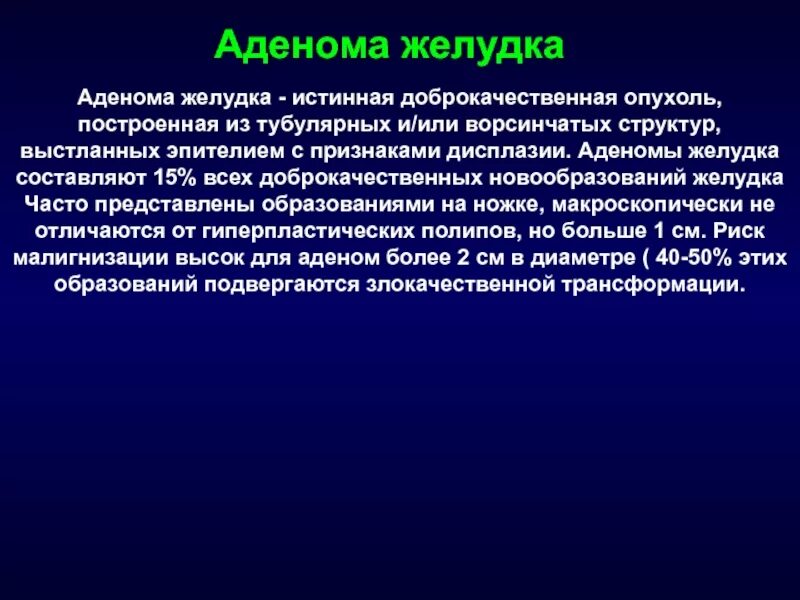 Аденома желудка

Аденома желудка - истинная доброкачественная опухоль, построенная из тубулярных и/или ворсинчатых структур, выстланных эпителием с признаками дисплазии. Аденомы желудка составляют 15% всех доброкачественных новообразований желудка Часто представлены образованиями на ножке, макроскопически не отличаются от гиперпластических полипов, но больше 1 см. Риск малигнизации высок для аденом более 2 см в диаметре ( 40-50% этих образований подвергаются злокачественной трансформации.